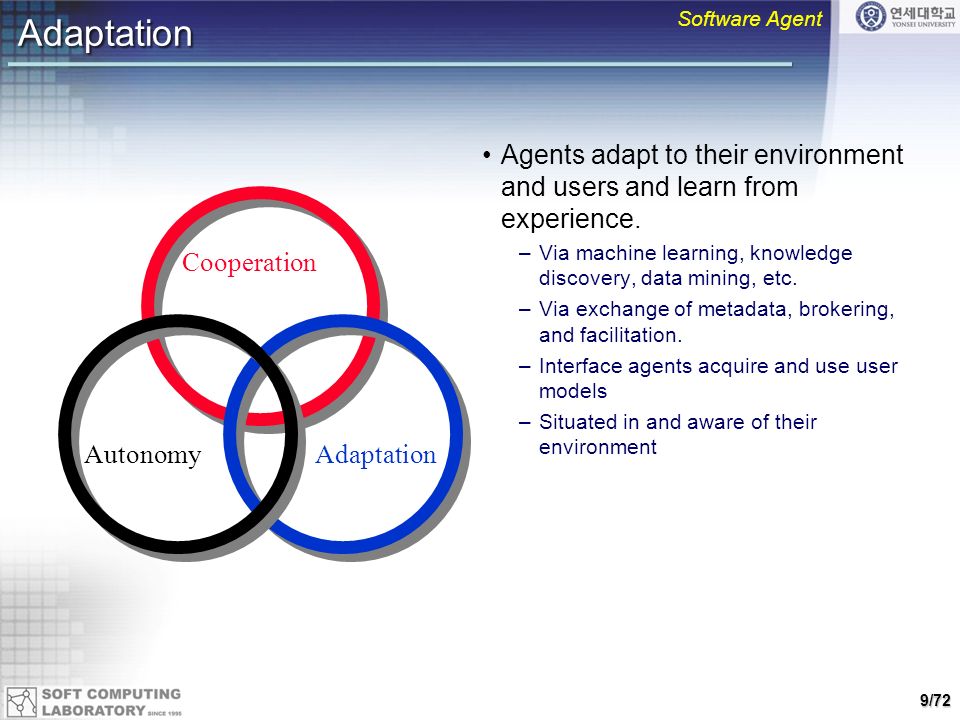 Adaptation

Software Agent

연세대학교 YONSEI UNIVERSITY

Cooperation

Autonomy

Adaptation

• Agents adapt to their environment and users and learn from experience.

– Via machine learning, knowledge discovery, data mining, etc.

– Via exchange of metadata, brokering, and facilitation.

– Interface agents acquire and use user models

– Situated in and aware of their environment

SOFT COMPUTING LABORATORY SINCE 1995

9/72